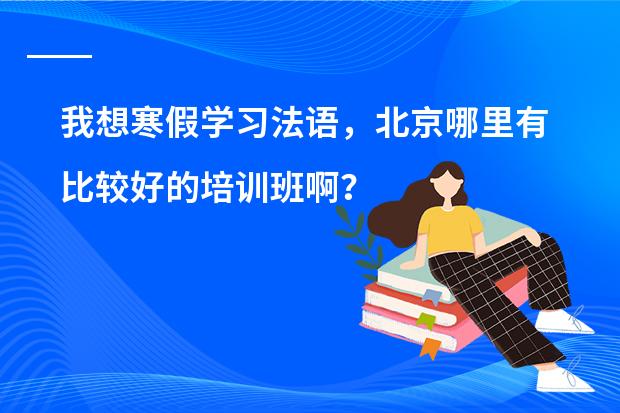 我想寒假学习法语，北京哪里有比较好的培训班啊？